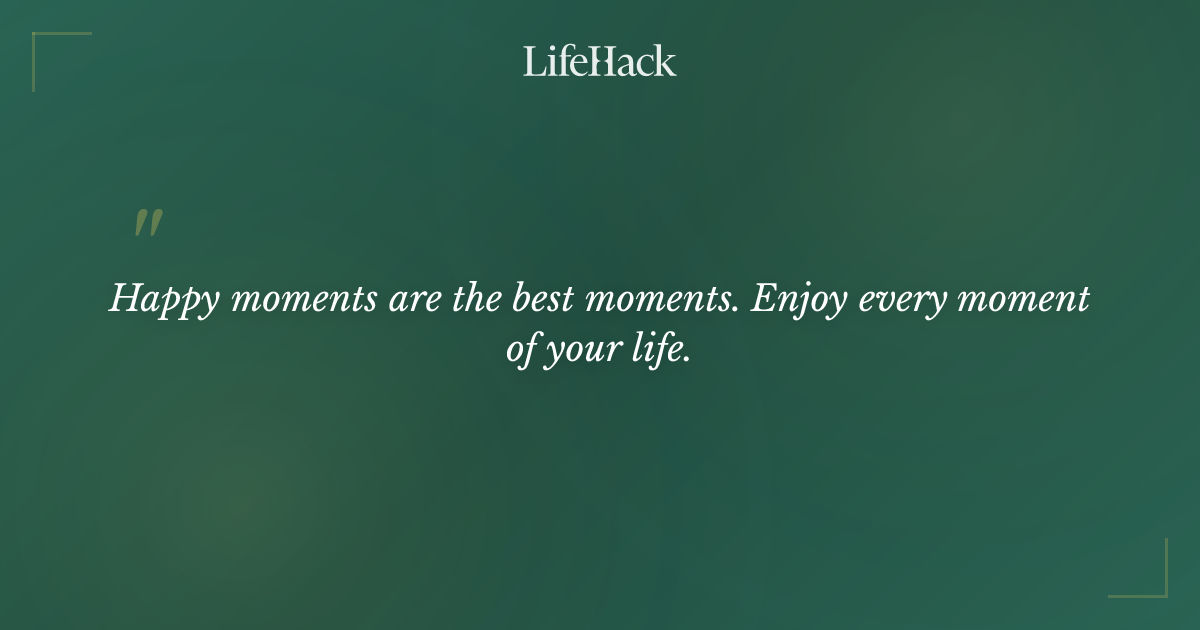 LifeHack

"

Happy moments are the best moments. Enjoy every moment of your life.